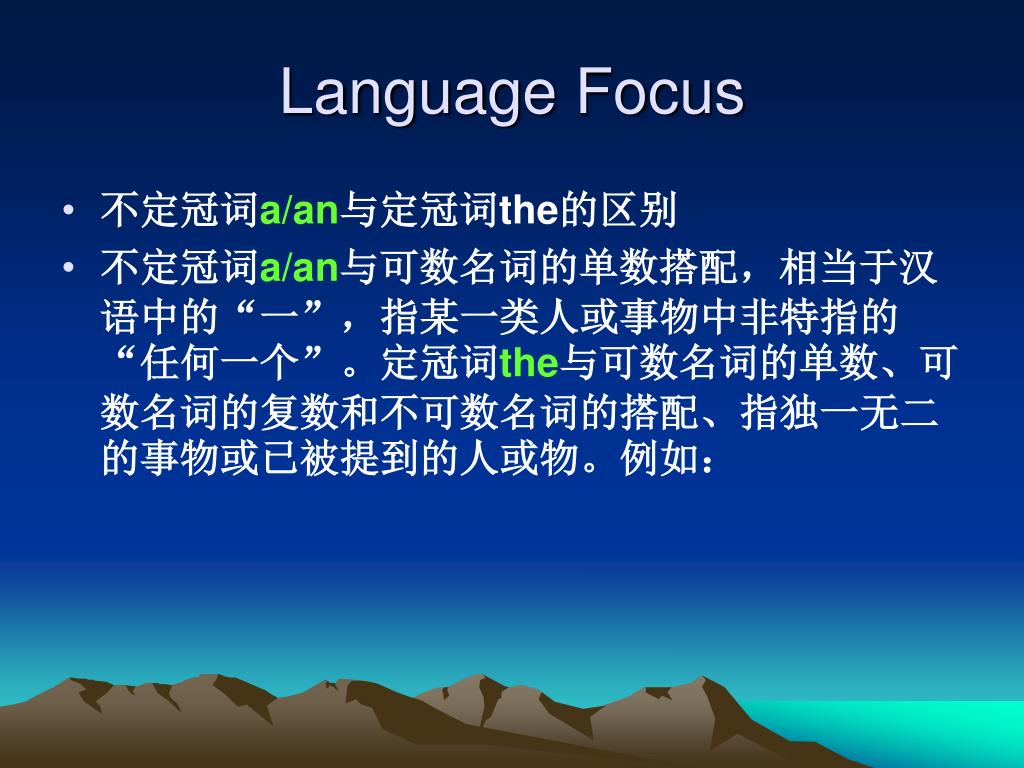 Language Focus

• 不定冠词a/an与定冠词the的区别

• 不定冠词a/an与可数名词的单数搭配，相当于汉语中的“一”，指某一类人或事物中非特指的“任何一个”。定冠词the与可数名词的单数、可数名词的复数和不可数名词的搭配、指独一无二的事物或已被提到的人或物。例如：